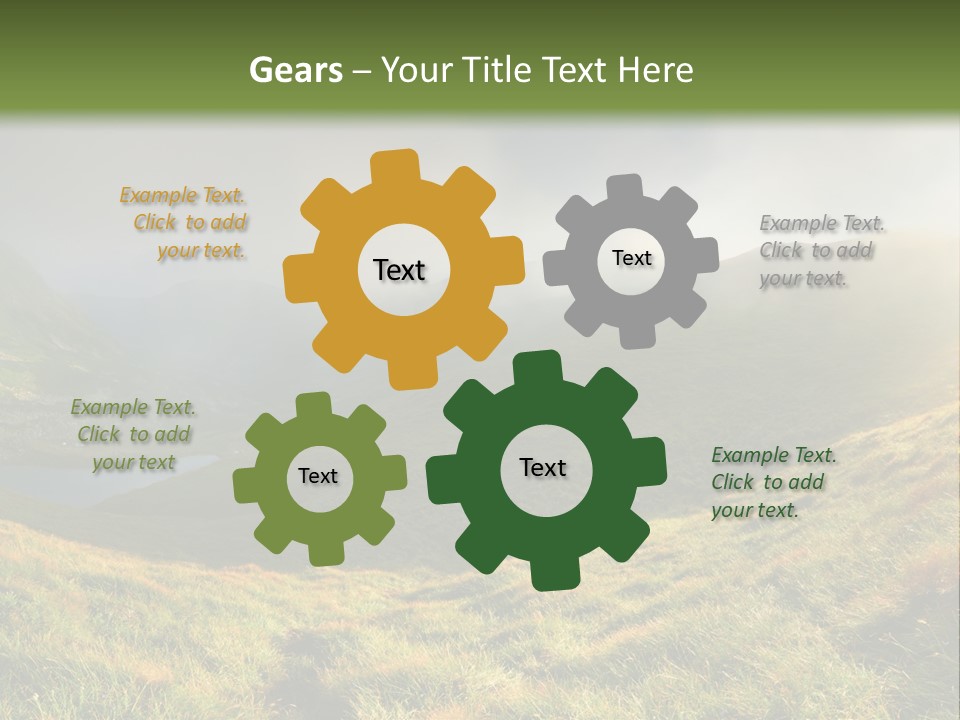 Gears – Your Title Text Here

Example Text. Click to add your text.

Text

Text

Example Text. Click to add your text.

Example Text. Click to add your text

Text

Text

Example Text. Click to add your text.